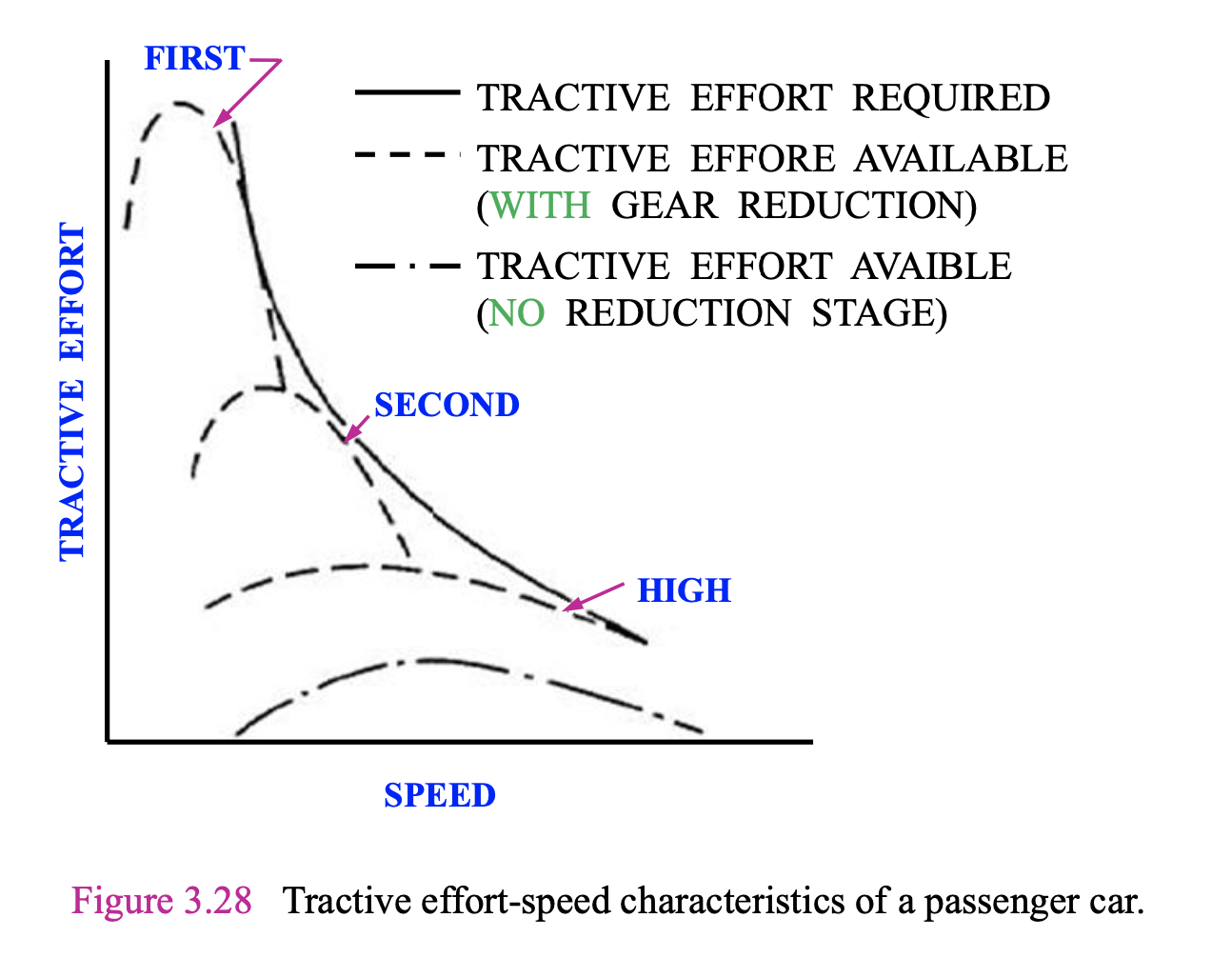 FIRST

TRACTIVE EFFORT REQUIRED

TRACTIVE EFFORE AVAILABLE (WITH GEAR REDUCTION)

TRACTIVE EFFORT AVAIBLE (NO REDUCTION STAGE)

TRACTIVE EFFORT

SECOND

HIGH

SPEED

Figure 3.28 Tractive effort-speed characteristics of a passenger car.